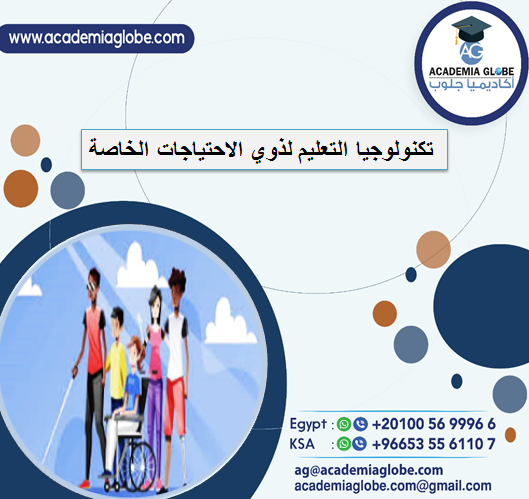 www.academiaglobe.com

AG
ACADEMIA GLOBE
أكاديميا جلوب

تكنولوجيا التعليم لذوي الاحتياجات الخاصة

Egypt : +20100 56 9996 6
KSA : +96653 55 6110 7

ag@academiaglobe.com
academiaglobe.com@gmail.com